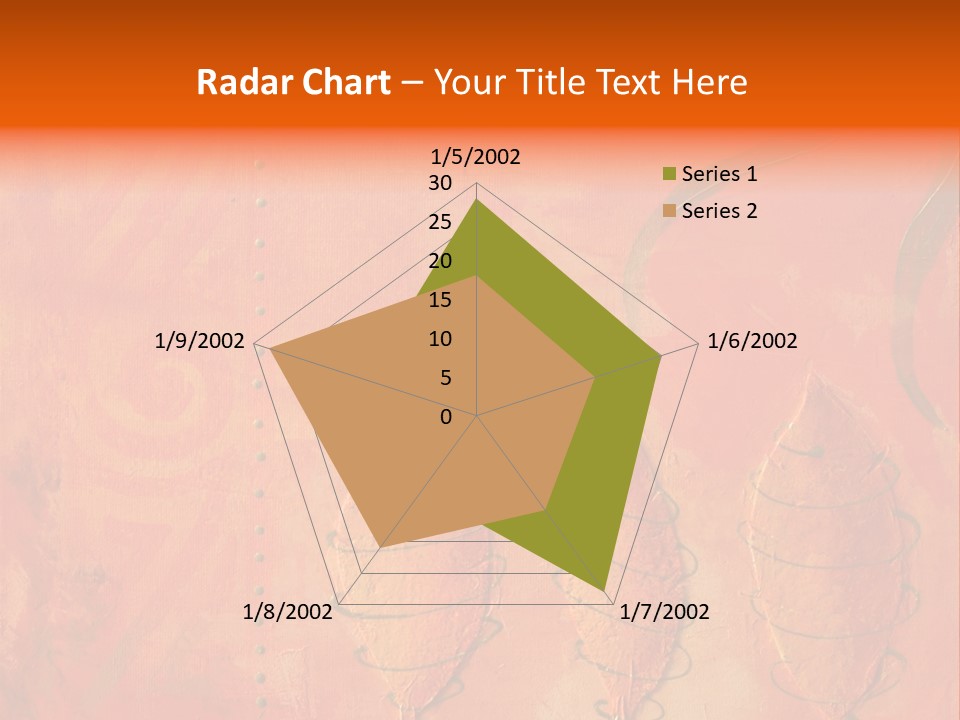 Radar Chart – Your Title Text Here

1/5/2002
30
25
20
15
10
5
0
1/6/2002
1/7/2002
1/8/2002
1/9/2002

Series 1
Series 2